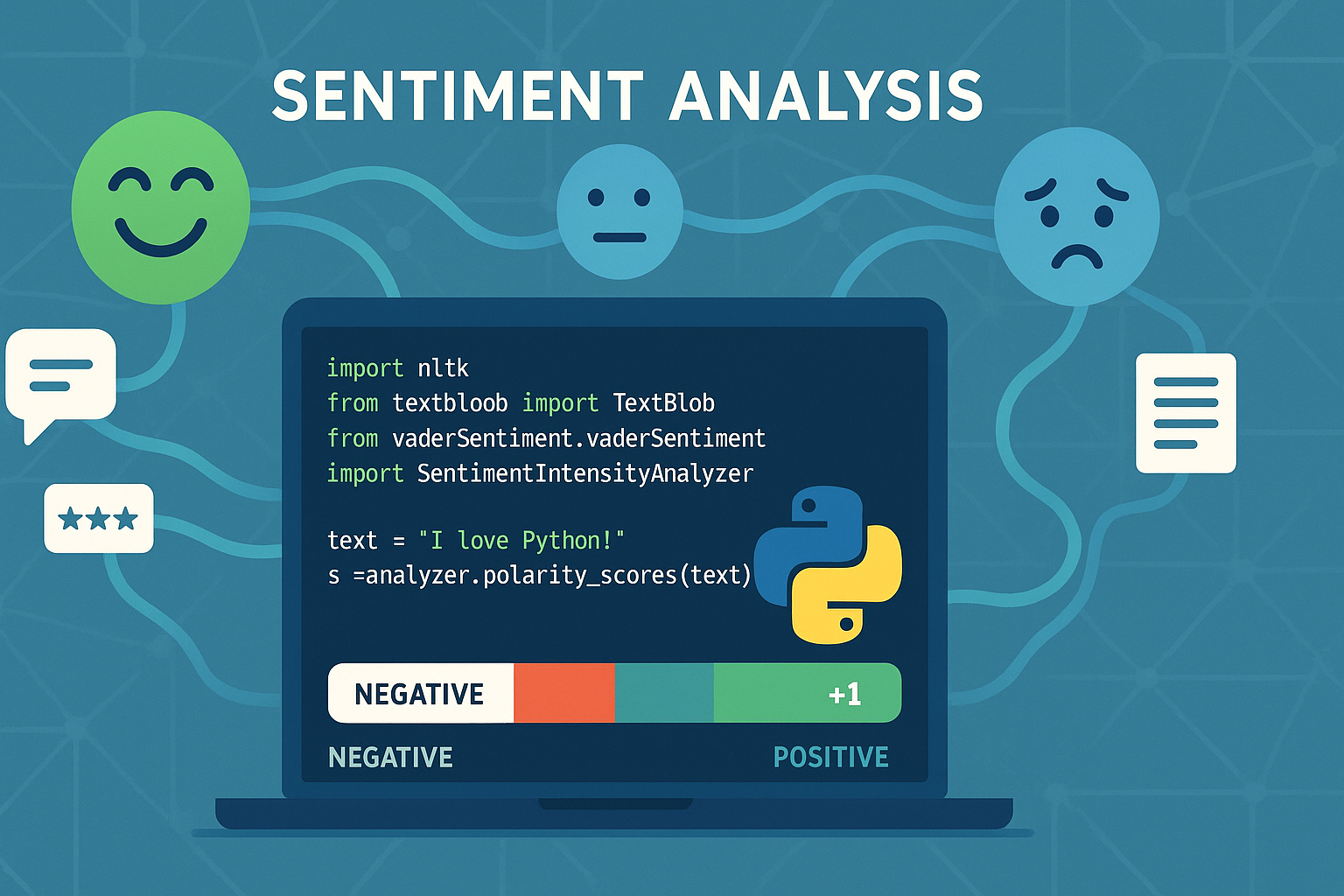 SENTIMENT ANALYSIS

import nltk
from textbloob import TextBlob
from vaderSentiment.vaderSentiment
import SentimentIntensityAnalyzer

text = "I love Python!"
s =analyzer.polarity_scores(text)

NEGATIVE +1

NEGATIVE POSITIVE